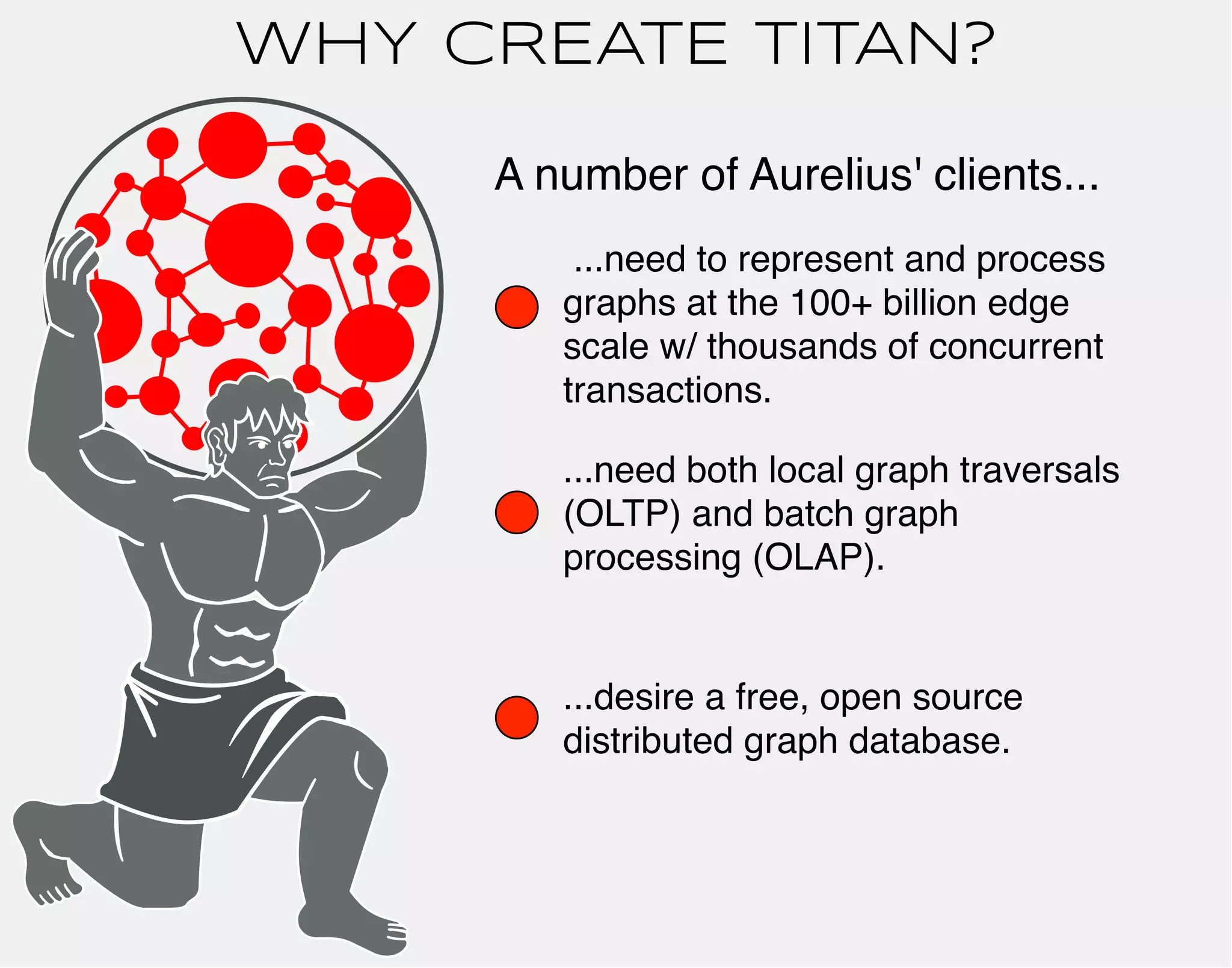 WHY CREATE TITAN?

A number of Aurelius' clients...

...need to represent and process graphs at the 100+ billion edge scale w/ thousands of concurrent transactions.

...need both local graph traversals (OLTP) and batch graph processing (OLAP).

...desire a free, open source distributed graph database.